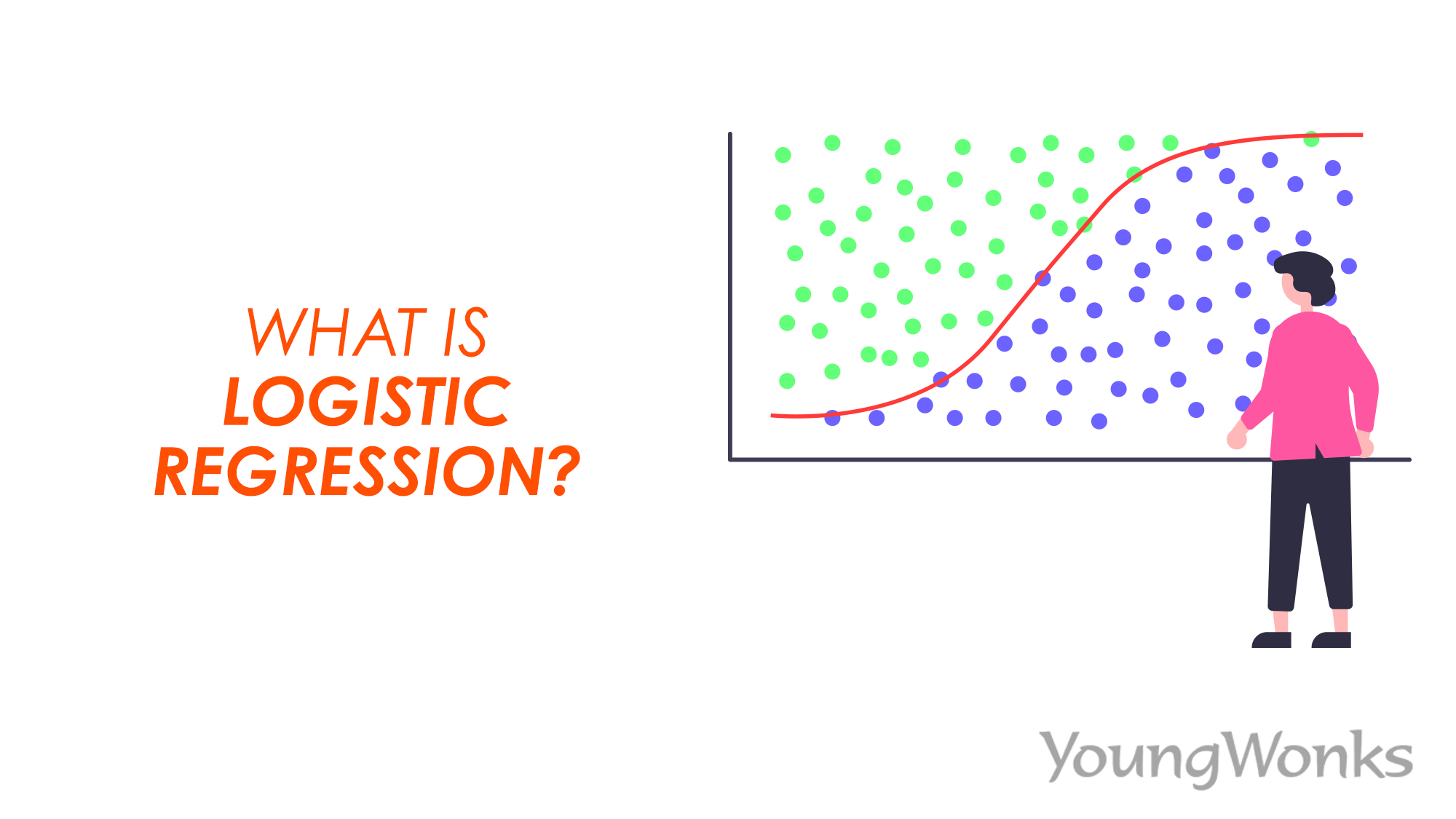 WHAT IS
LOGISTIC
REGRESSION?

YoungWonks